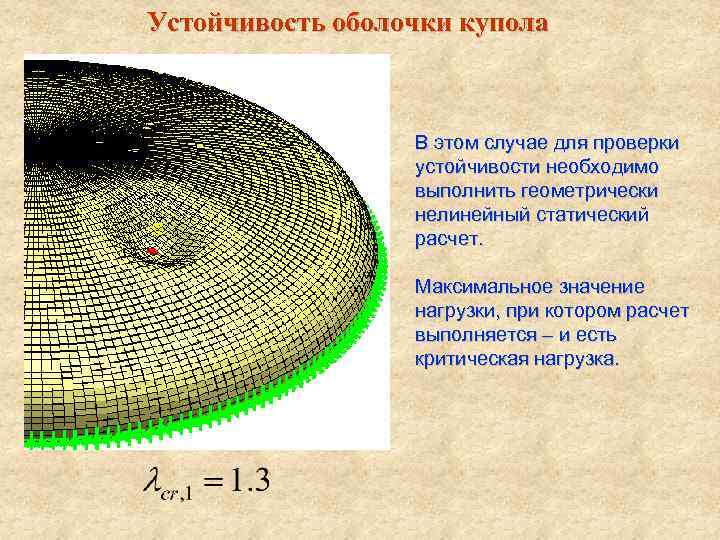 Устойчивость оболочки купола

В этом случае для проверки устойчивости необходимо выполнить геометрически нелинейный статический расчет.

Максимальное значение нагрузки, при котором расчет выполняется – и есть критическая нагрузка.

$\lambda_{cr,1} = 1.3$